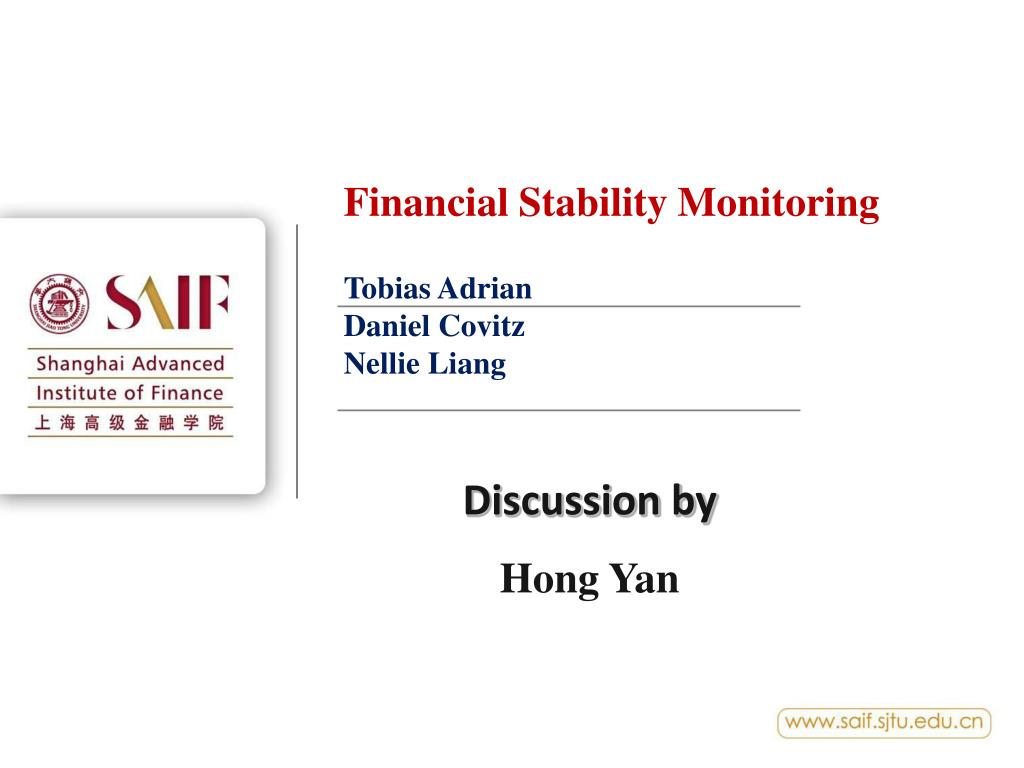 SAIF
Shanghai Advanced
Institute of Finance
上海高级金融学院

Financial Stability Monitoring

Tobias Adrian
Daniel Covitz
Nellie Liang

Discussion by

Hong Yan

www.saif.sjtu.edu.cn